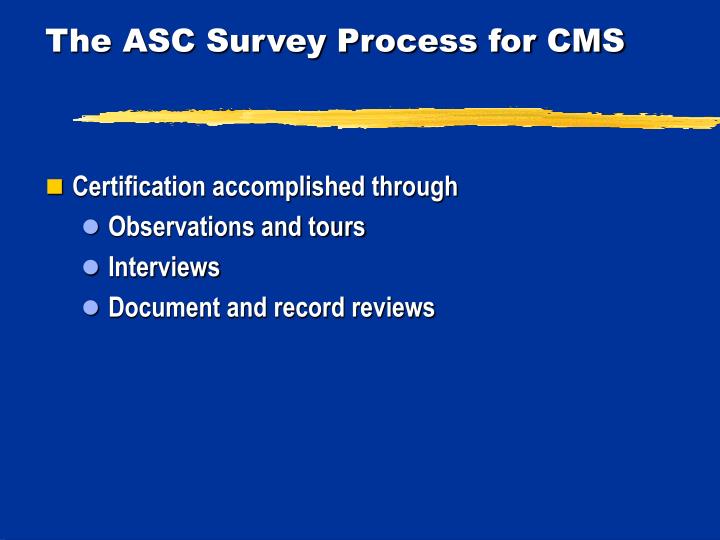 The ASC Survey Process for CMS

Certification accomplished through
Observations and tours
Interviews
Document and record reviews